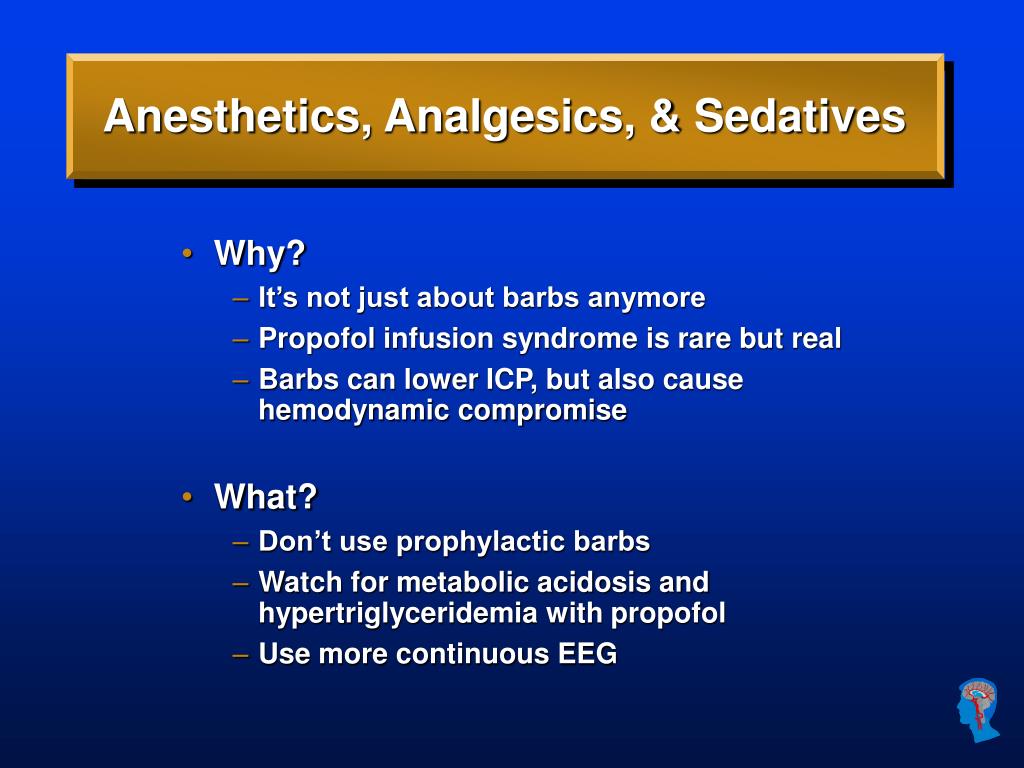 Anesthetics, Analgesics, & Sedatives

• Why?
– It’s not just about barbs anymore
– Propofol infusion syndrome is rare but real
– Barbs can lower ICP, but also cause hemodynamic compromise

• What?
– Don’t use prophylactic barbs
– Watch for metabolic acidosis and hypertriglyceridemia with propofol
– Use more continuous EEG